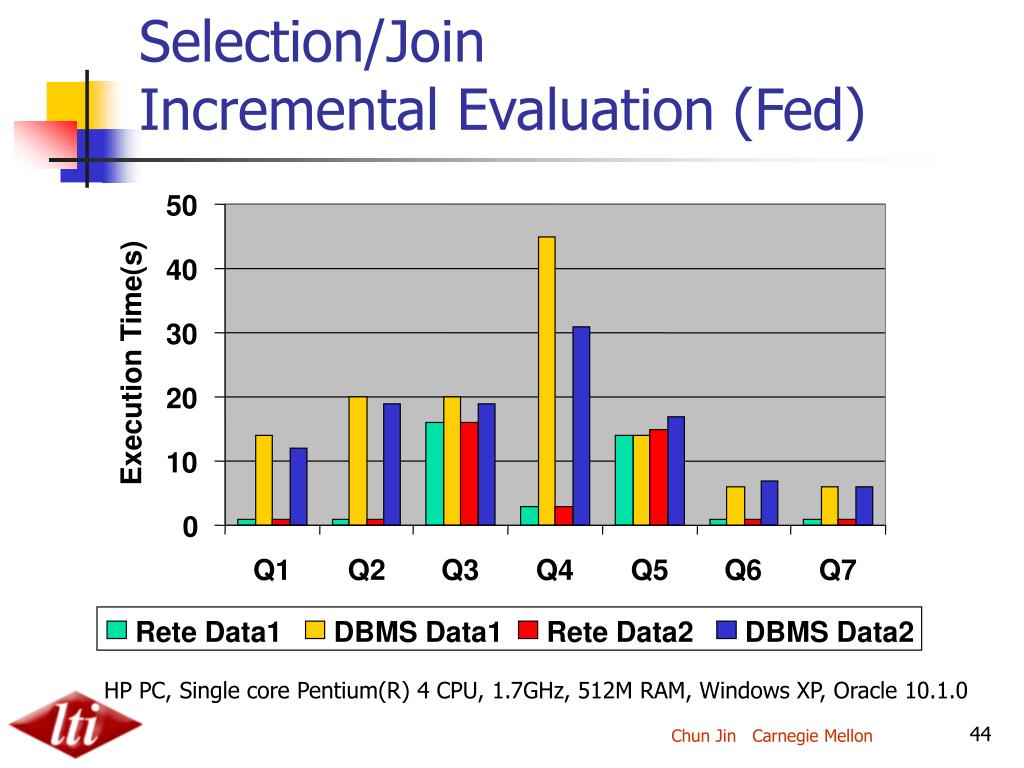 Selection/Join
Incremental Evaluation (Fed)

Execution Time(s)

50
40
30
20
10
0

Q1 Q2 Q3 Q4 Q5 Q6 Q7

Rete Data1 DBMS Data1 Rete Data2 DBMS Data2

HP PC, Single core Pentium(R) 4 CPU, 1.7GHz, 512M RAM, Windows XP, Oracle 10.1.0

lti

Chun Jin Carnegie Mellon

44